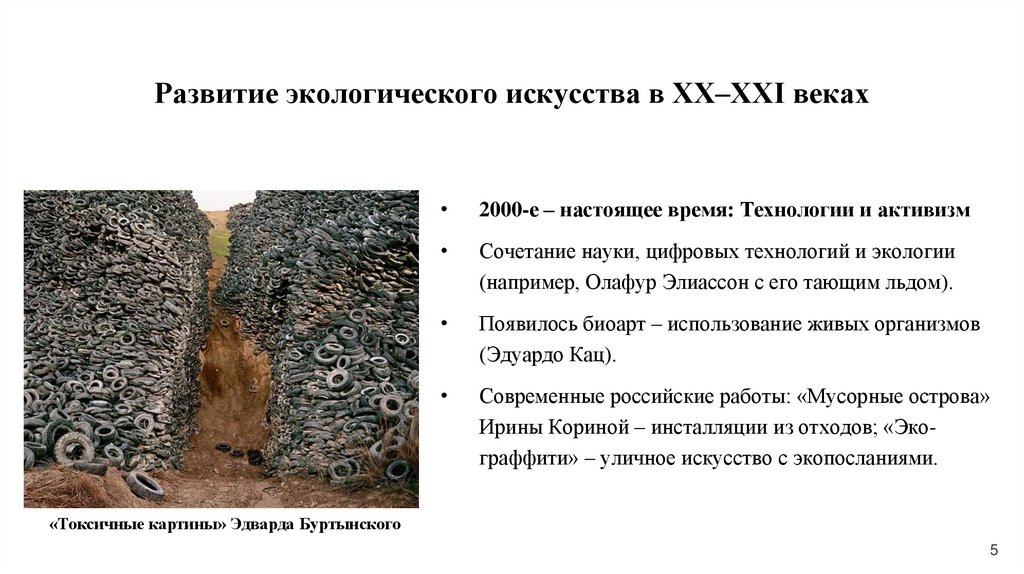 Развитие экологического искусства в XX–XXI веках

«Токсичные картины» Эдварда Буртынского

• 2000-е – настоящее время: Технологии и активизм

• Сочетание науки, цифровых технологий и экологии (например, Олафур Элиассон с его тающим льдом).

• Появилось биоарт – использование живых организмов (Эдуардо Кац).

• Современные российские работы: «Мусорные острова» Ирины Кориной – инсталляции из отходов; «Эко-граффити» – уличное искусство с экопосланиями.

5